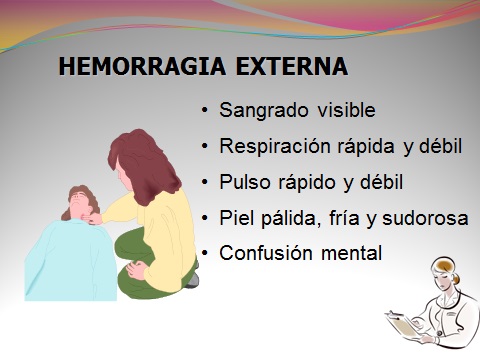 HEMORRAGIA EXTERNA

• Sangrado visible
• Respiración rápida y débil
• Pulso rápido y débil
• Piel pálida, fría y sudorosa
• Confusión mental